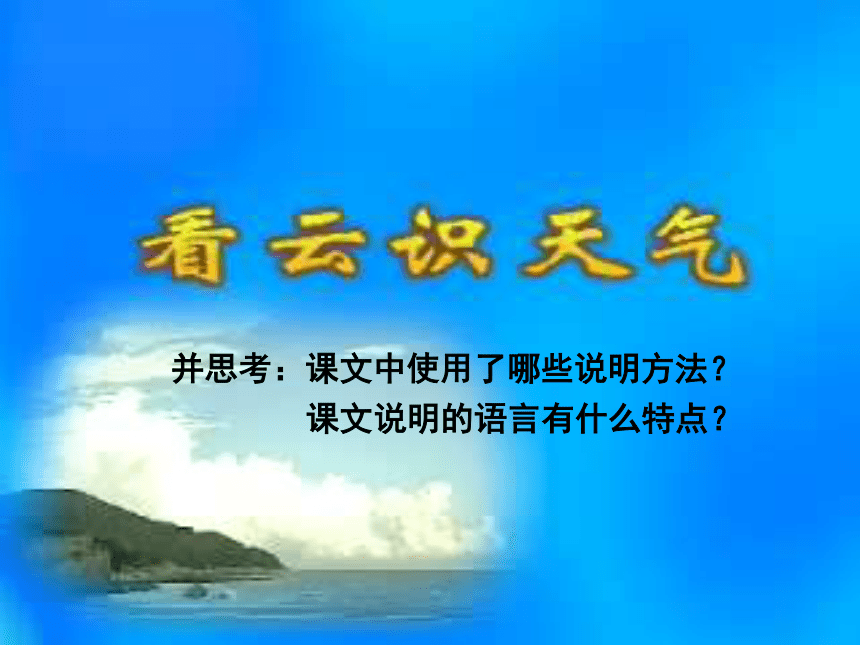 看云识天气

并思考：课文中使用了哪些说明方法？
课文说明的语言有什么特点？